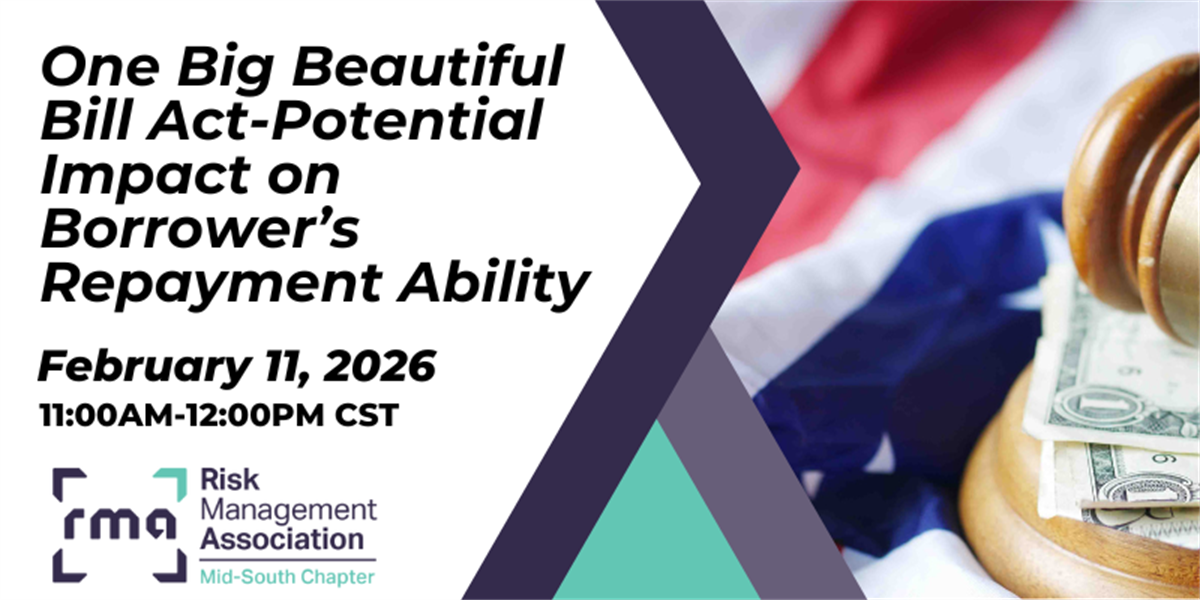 One Big Beautiful Bill Act-Potential Impact on Borrower's Repayment Ability

February 11, 2026
11:00AM-12:00PM CST

rma Risk Management Association
Mid-South Chapter